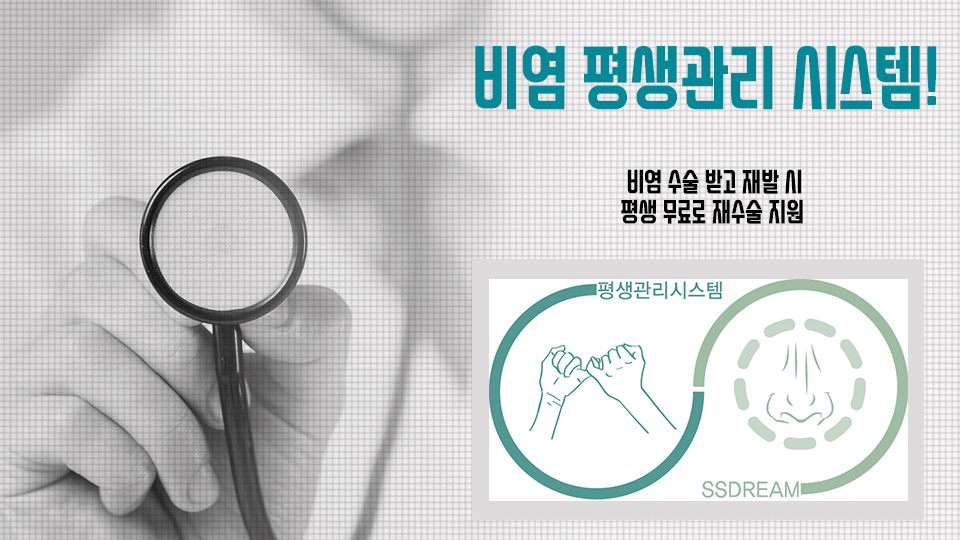 비염 평생관리 시스템!

비염 수술 받고 재발 시
평생 무료로 재수술 지원

평생관리시스템

SSDREAM